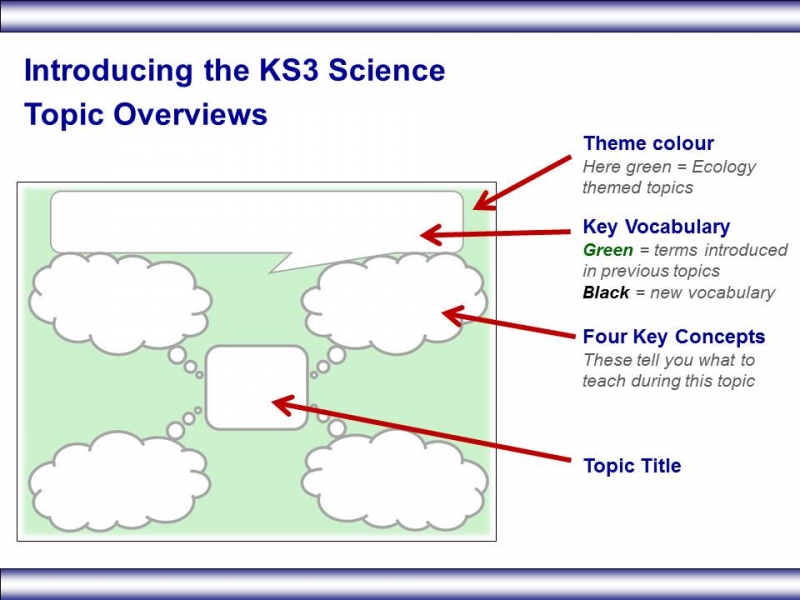 Introducing the KS3 Science Topic Overviews

Theme colour
Here green = Ecology themed topics

Key Vocabulary
Green = terms introduced in previous topics
Black = new vocabulary

Four Key Concepts
These tell you what to teach during this topic

Topic Title